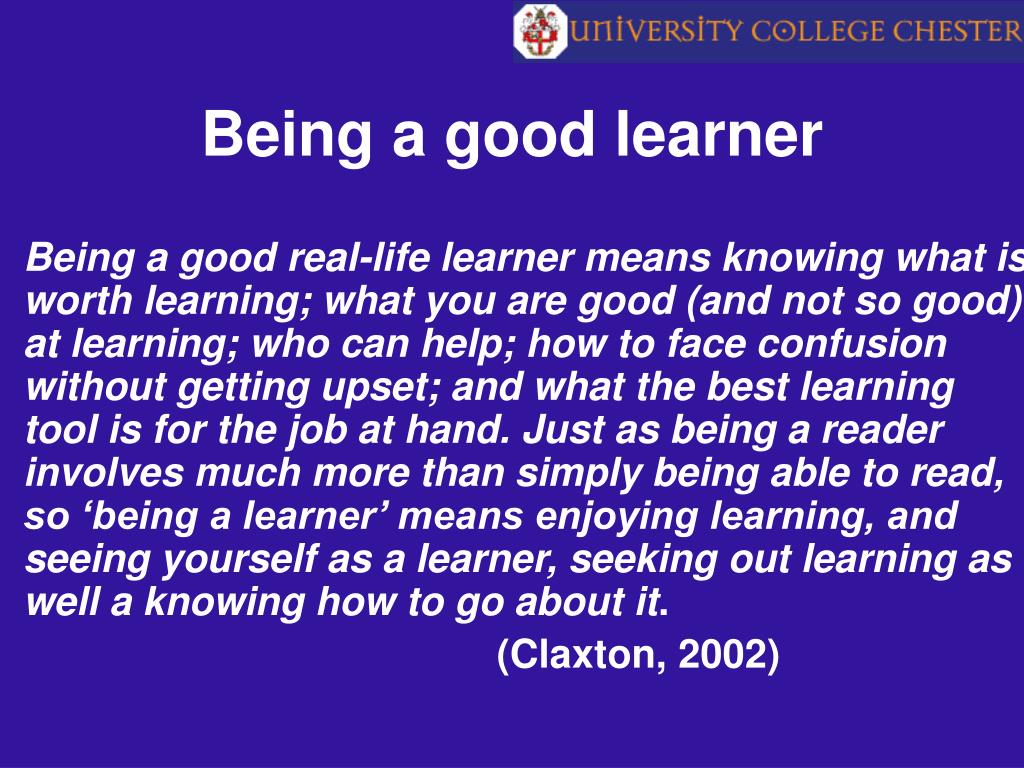 UNIVERSITY COLLEGE CHESTER

Being a good learner

Being a good real-life learner means knowing what is worth learning; what you are good (and not so good) at learning; who can help; how to face confusion without getting upset; and what the best learning tool is for the job at hand. Just as being a reader involves much more than simply being able to read, so ‘being a learner’ means enjoying learning, and seeing yourself as a learner, seeking out learning as well a knowing how to go about it.

(Claxton, 2002)